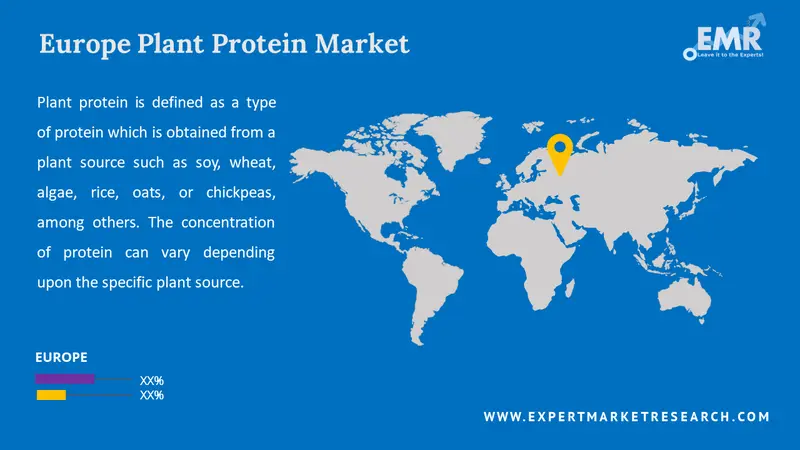 Europe Plant Protein Market

EMR
Leave it to the Experts!

Plant protein is defined as a type of protein which is obtained from a plant source such as soy, wheat, algae, rice, oats, or chickpeas, among others. The concentration of protein can vary depending upon the specific plant source.

EUROPE

XX%

XX%

WWW.EXPERTMARKETRESEARCH.COM